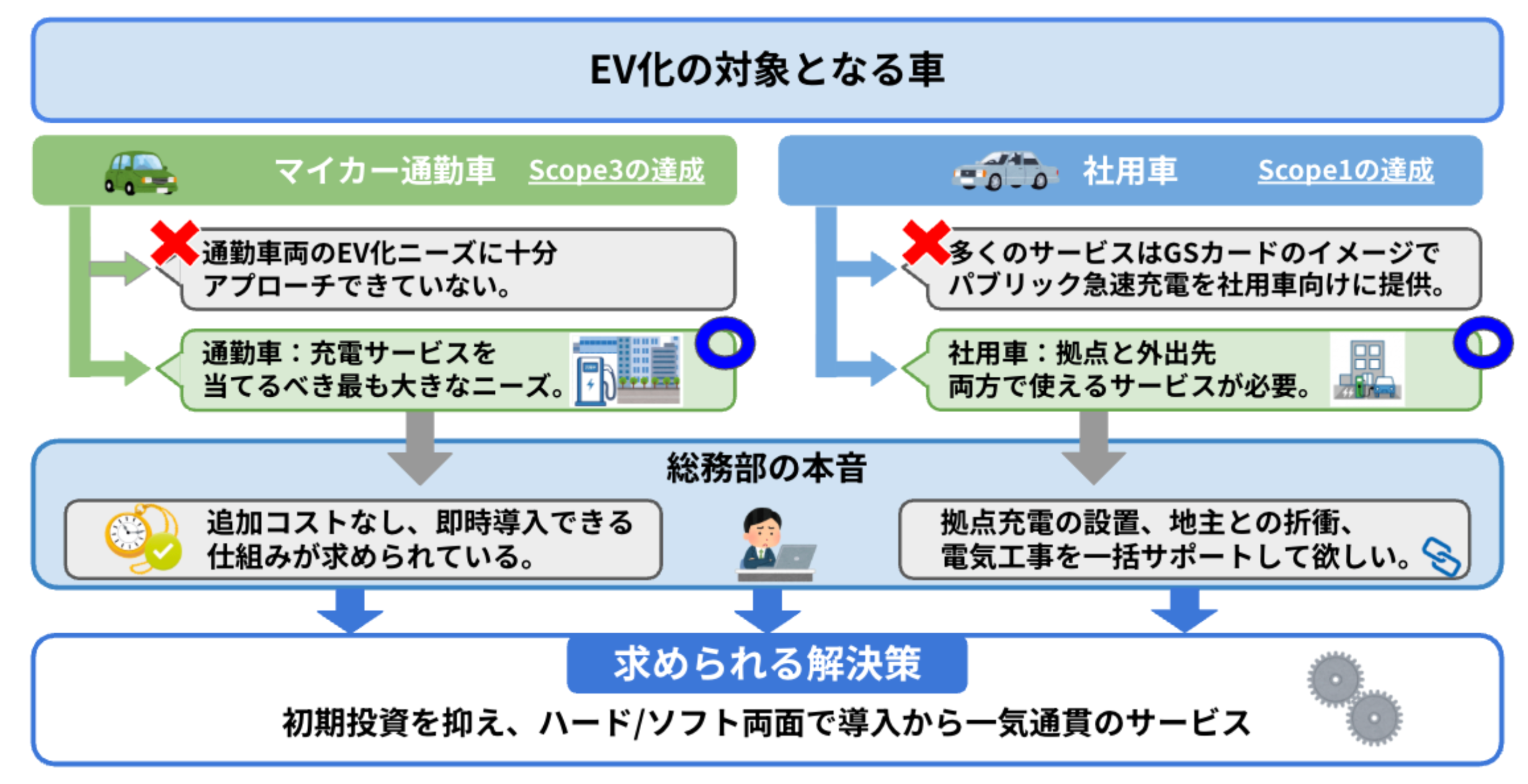 EV化の対象となる車

マイカー通勤車 Scope3の達成

通勤車両のEV化ニーズに十分アプローチできていない。

通勤車：充電サービスを当てるべき最も大きなニーズ。

社用車 Scope1の達成

多くのサービスはGSカードのイメージでパブリック急速充電を社用車向けに提供。

社用車：拠点と外出先両方で使えるサービスが必要。

総務部の本音

追加コストなし、即時導入できる仕組みが求められている。

拠点充電の設置、地主との折衝、電気工事を一括サポートして欲しい。

求められる解決策

初期投資を抑え、ハード/ソフト両面で導入から一気通貫のサービス